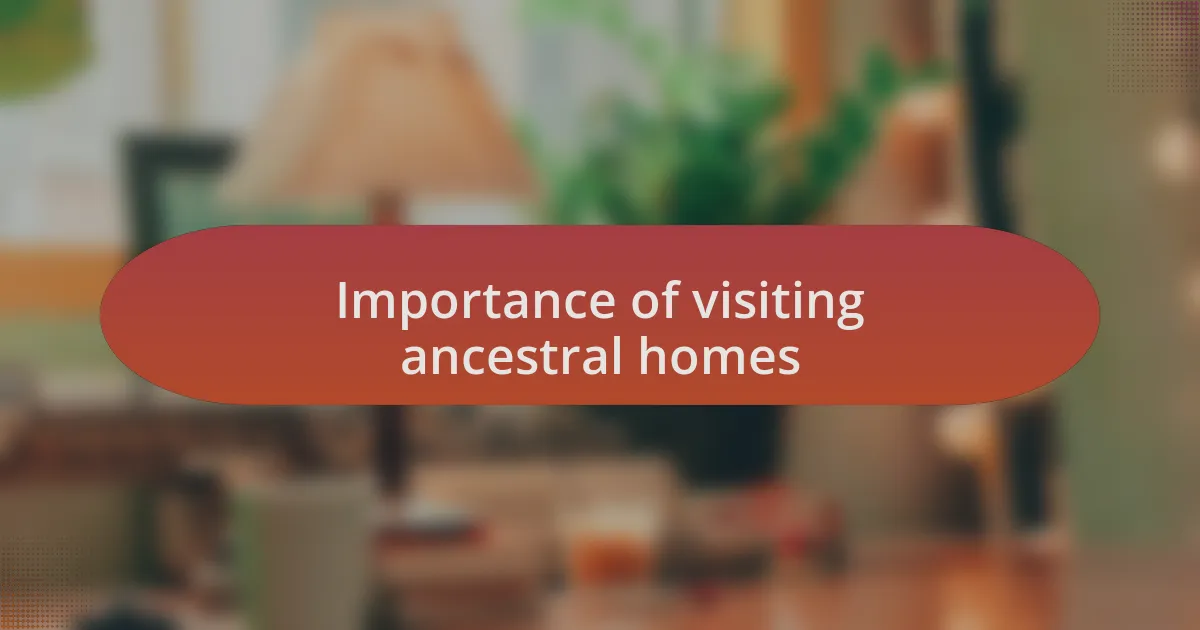 Importance of visiting ancestral homes